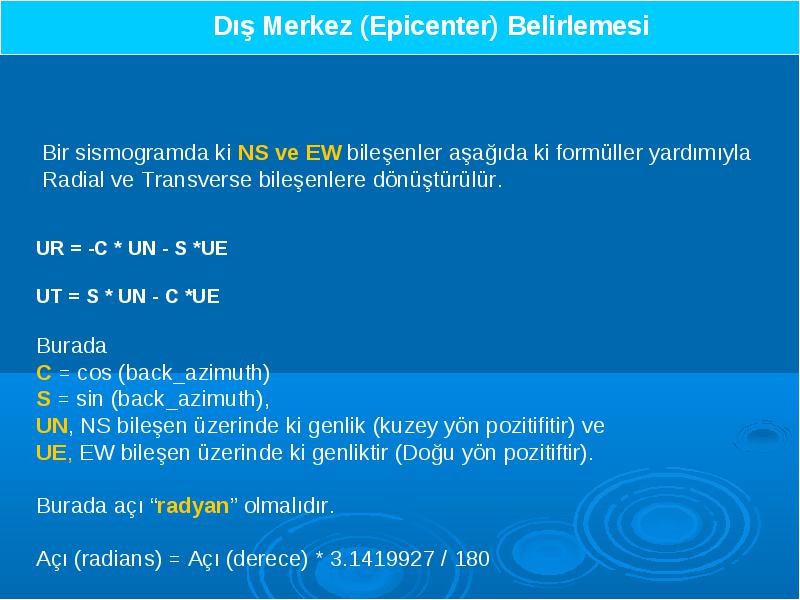 Dış Merkez (Epicenter) Belirlemesi

Bir sismogramda ki NS ve EW bileşenler aşağıda ki formüller yardımıyla Radial ve Transverse bileşenlere dönüştürülür.

UR = -C * UN - S *UE

UT = S * UN - C *UE

Burada
C = cos (back_azimuth)
S = sin (back_azimuth),
UN, NS bileşen üzerinde ki genlik (kuzey yön pozitifitir) ve
UE, EW bileşen üzerinde ki genliktir (Doğu yön pozitiftir).

Burada açı “radyan” olmalıdır.

Açı (radians) = Açı (derece) * 3.1419927 / 180